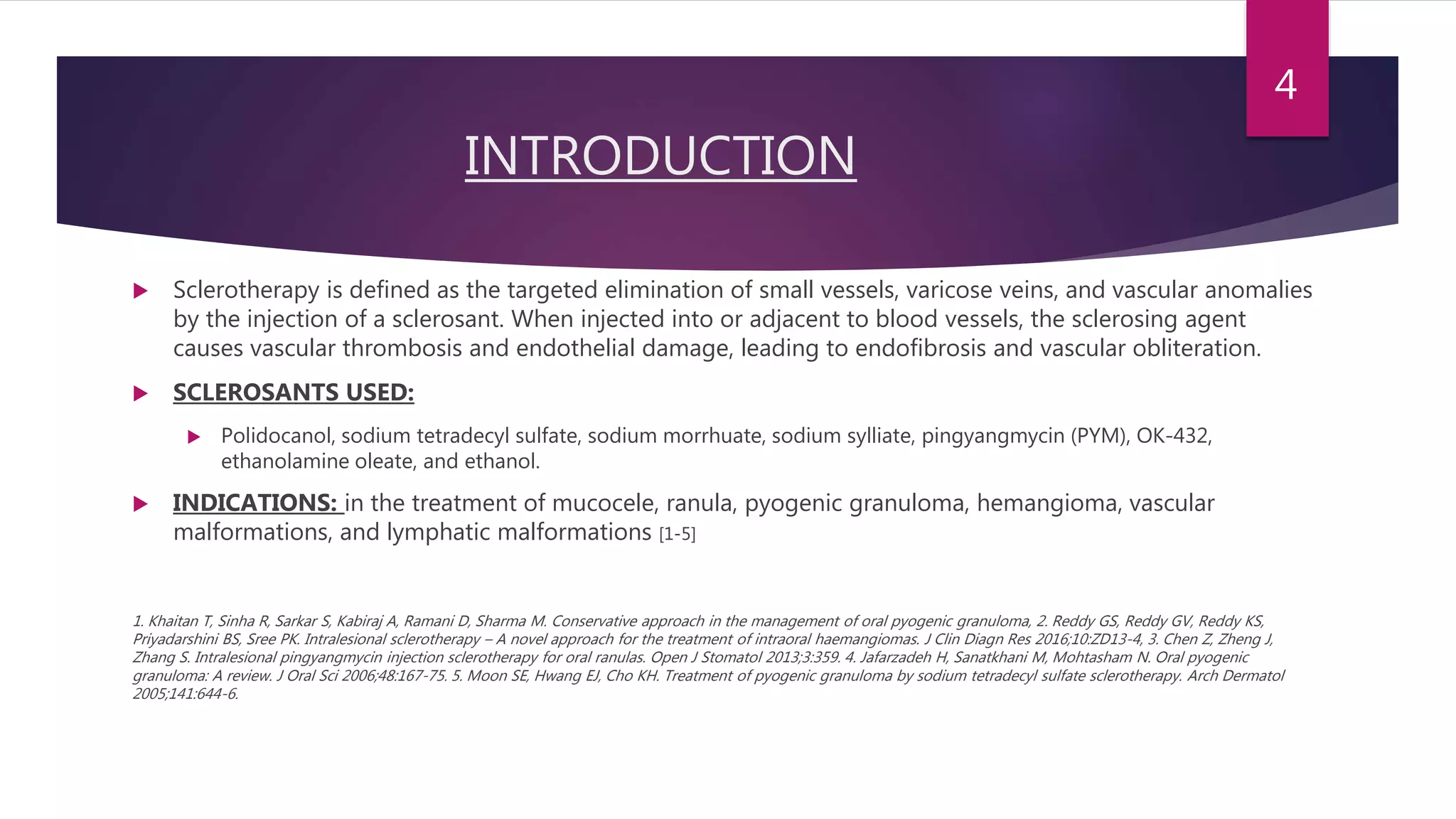 4

INTRODUCTION

Sclerotherapy is defined as the targeted elimination of small vessels, varicose veins, and vascular anomalies by the injection of a sclerosant. When injected into or adjacent to blood vessels, the sclerosing agent causes vascular thrombosis and endothelial damage, leading to endofibrosis and vascular obliteration.

SCLEROSANTS USED:

Polidocanol, sodium tetradecyl sulfate, sodium morrhuate, sodium sylliate, pingyangmycin (PYM), OK-432, ethanolamine oleate, and ethanol.

INDICATIONS: in the treatment of mucocele, ranula, pyogenic granuloma, hemangioma, vascular malformations, and lymphatic malformations [1-5]

1. Khaitan T, Sinha R, Sarkar S, Kabiraj A, Ramani D, Sharma M. Conservative approach in the management of oral pyogenic granuloma, 2. Reddy GS, Reddy GV, Reddy KS, Priyadarshini BS, Sree PK. Intralesional sclerotherapy – A novel approach for the treatment of intraoral haemangiomas. J Clin Diagn Res 2016;10:ZD13-4, 3. Chen Z, Zheng J, Zhang S. Intralesional pingyangmycin injection sclerotherapy for oral ranulas. Open J Stomatol 2013;3:359. 4. Jafarzadeh H, Sanatkhani M, Mohtasham N. Oral pyogenic granuloma: A review. J Oral Sci 2006;48:167-75. 5. Moon SE, Hwang EJ, Cho KH. Treatment of pyogenic granuloma by sodium tetradecyl sulfate sclerotherapy. Arch Dermatol 2005;141:644-6.